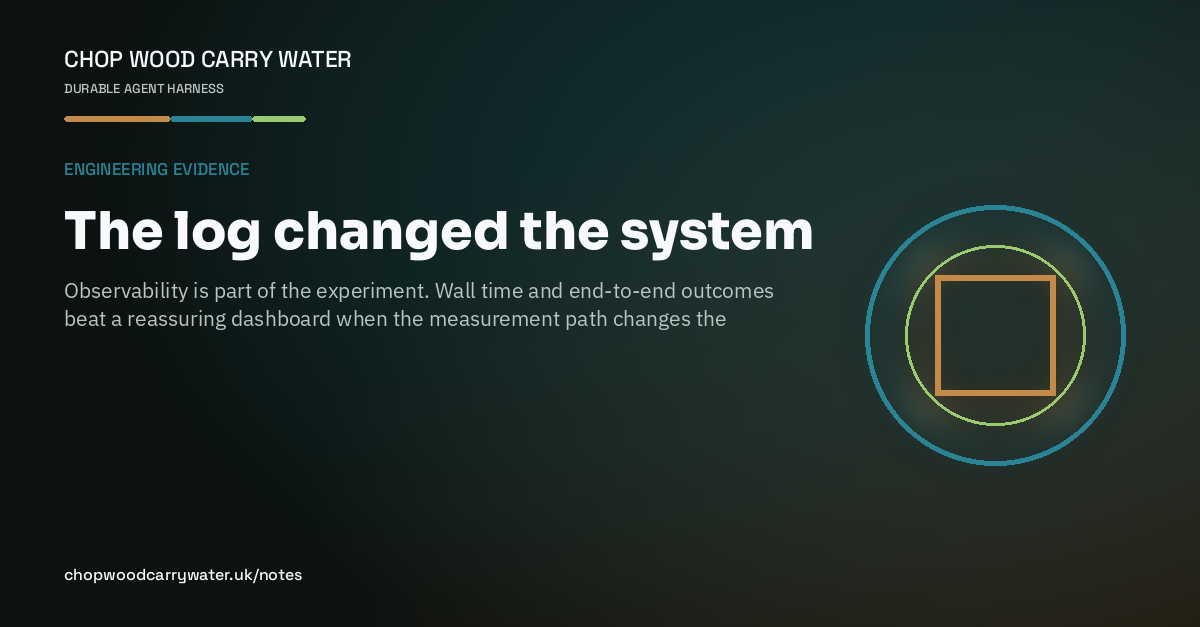 CHOP WOOD CARRY WATER

DURABLE AGENT HARNESS

ENGINEERING EVIDENCE

The log changed the system

Observability is part of the experiment. Wall time and end-to-end outcomes beat a reassuring dashboard when the measurement path changes the

chopwoodcarrywater.uk/notes